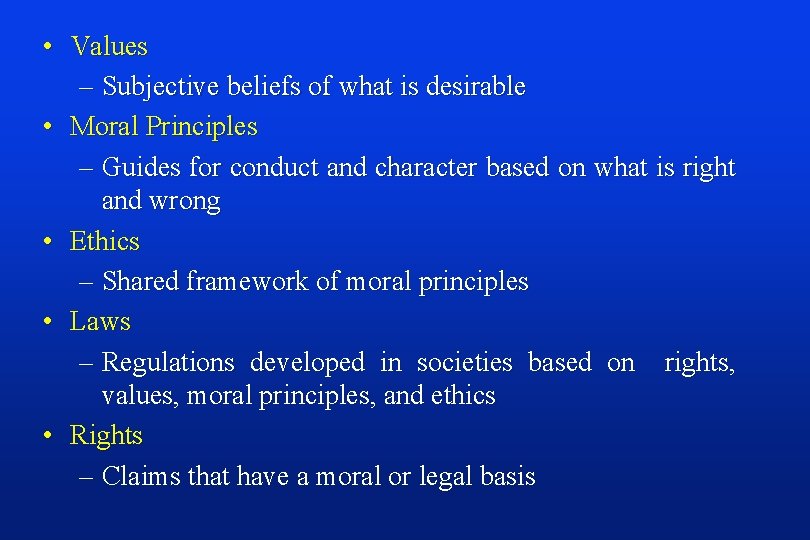 • Values
– Subjective beliefs of what is desirable
• Moral Principles
– Guides for conduct and character based on what is right and wrong
• Ethics
– Shared framework of moral principles
• Laws
– Regulations developed in societies based on rights, values, moral principles, and ethics
• Rights
– Claims that have a moral or legal basis